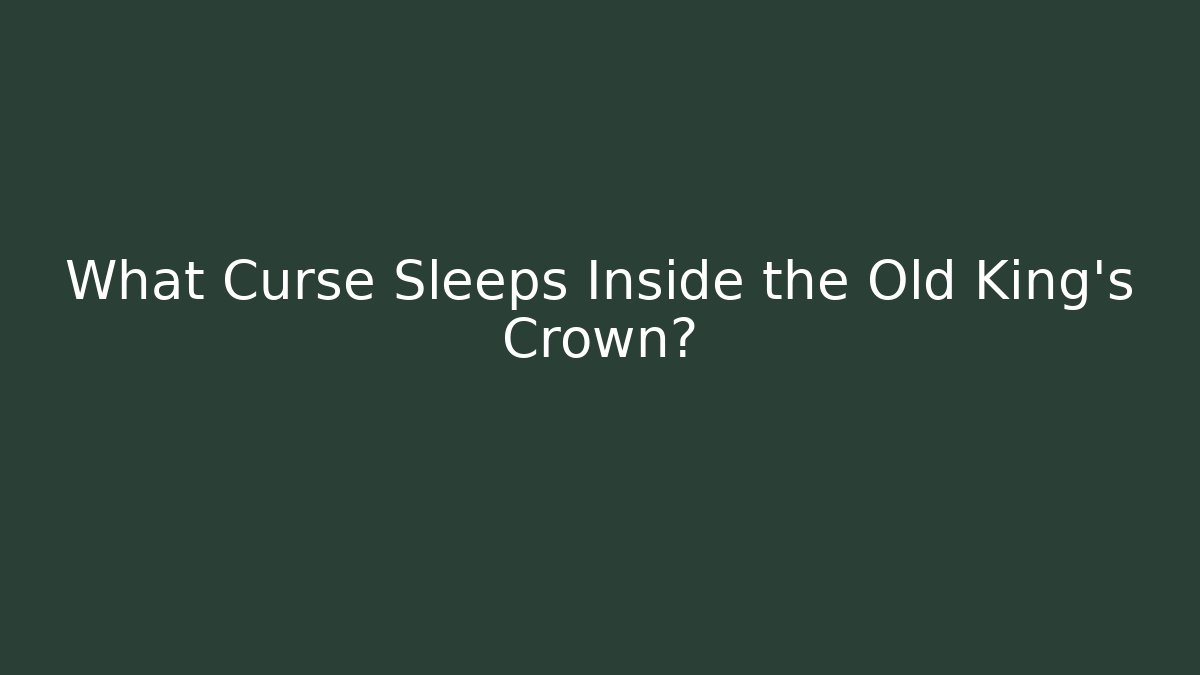 What Curse Sleeps Inside the Old King's Crown?